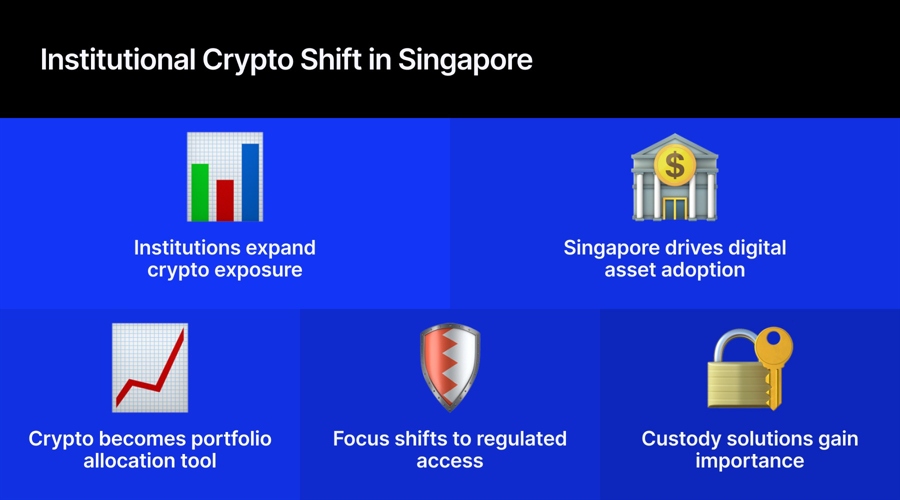 Institutional Crypto Shift in Singapore

Institutions expand crypto exposure

Singapore drives digital asset adoption

Crypto becomes portfolio allocation tool

Focus shifts to regulated access

Custody solutions gain importance